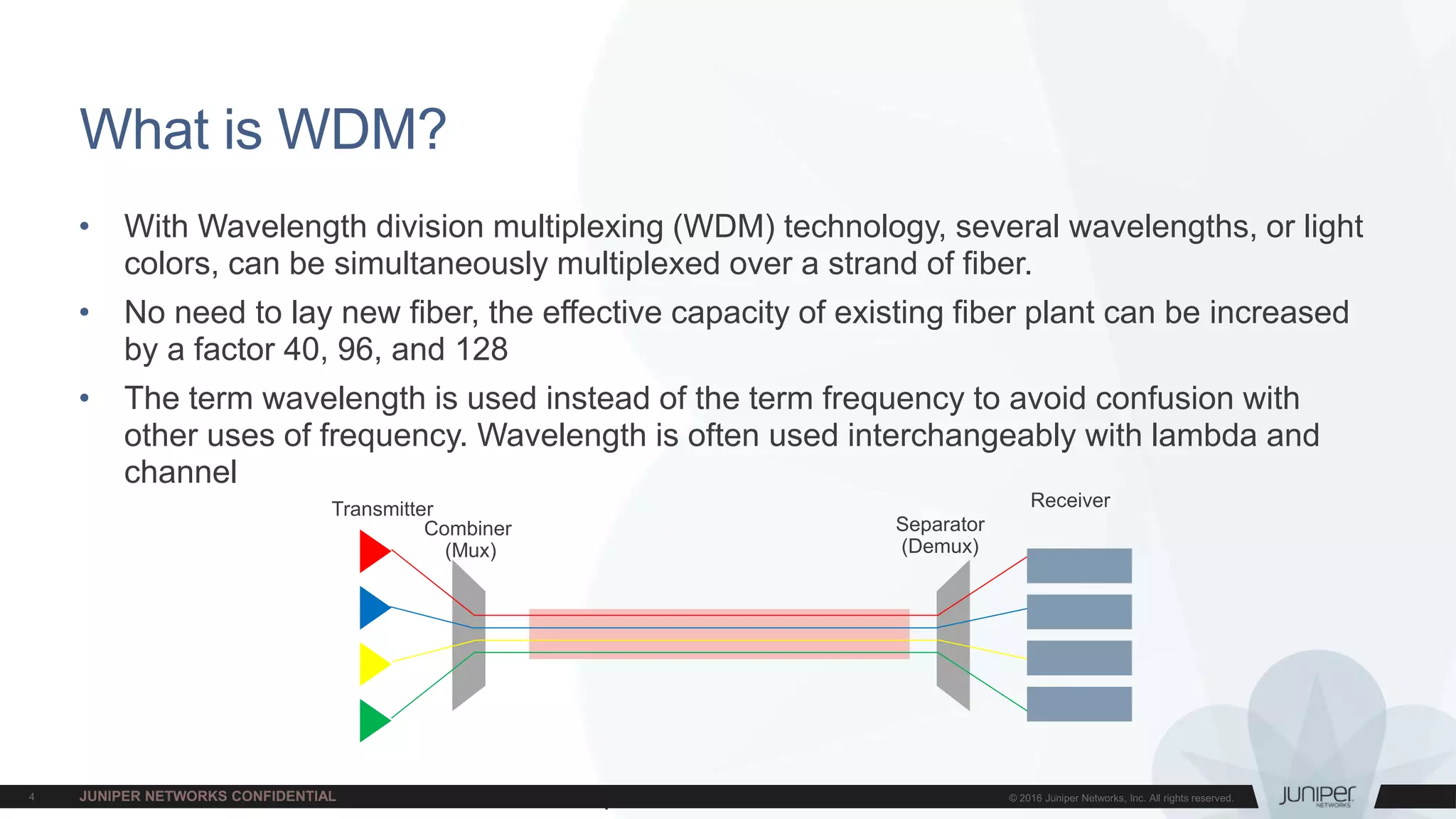 What is WDM?

• With Wavelength division multiplexing (WDM) technology, several wavelengths, or light colors, can be simultaneously multiplexed over a strand of fiber.

• No need to lay new fiber, the effective capacity of existing fiber plant can be increased by a factor 40, 96, and 128

• The term wavelength is used instead of the term frequency to avoid confusion with other uses of frequency. Wavelength is often used interchangeably with lambda and channel

Transmitter

Combiner (Mux)

Separator (Demux)

Receiver

4 JUNIPER NETWORKS CONFIDENTIAL

© 2016 Juniper Networks, Inc. All rights reserved.

JUNIPER NETWORKS